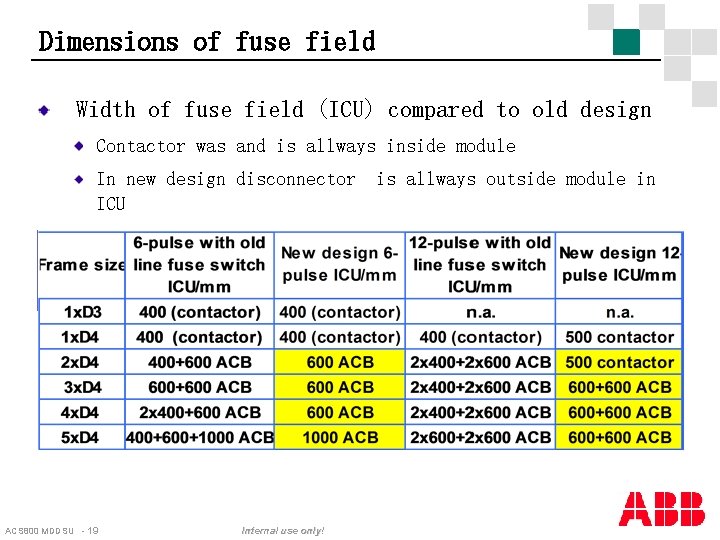 Dimensions of fuse field

Width of fuse field (ICU) compared to old design

Contactor was and is allways inside module

In new design disconnector is allways outside module in ICU

| Frame size | 6-pulse with old line fuse switch ICU/mm | New design 6-pulse ICU/mm | 12-pulse with old line fuse switch ICU/mm | New design 12-pulse ICU/mm |
|---|---|---|---|---|
| 1xD3 | 400 (contactor) | 400 (contactor) | n.a. | n.a. |
| 1xD4 | 400 (contactor) | 400 (contactor) | 400 (contactor) | 500 contactor |
| 2xD4 | 400+600 ACB | 600 ACB | 2x400+2x600 ACB | 500 contactor |
| 3xD4 | 600+600 ACB | 600 ACB | 2x400+2x600 ACB | 600+600 ACB |
| 4xD4 | 2x400+600 ACB | 600 ACB | 2x400+2x600 ACB | 600+600 ACB |
| 5xD4 | 400+600+1000 ACB | 1000 ACB | 2x600+2x600 ACB | 600+600 ACB |

ACS800 MDD SU - 19

Internal use only!

ABB